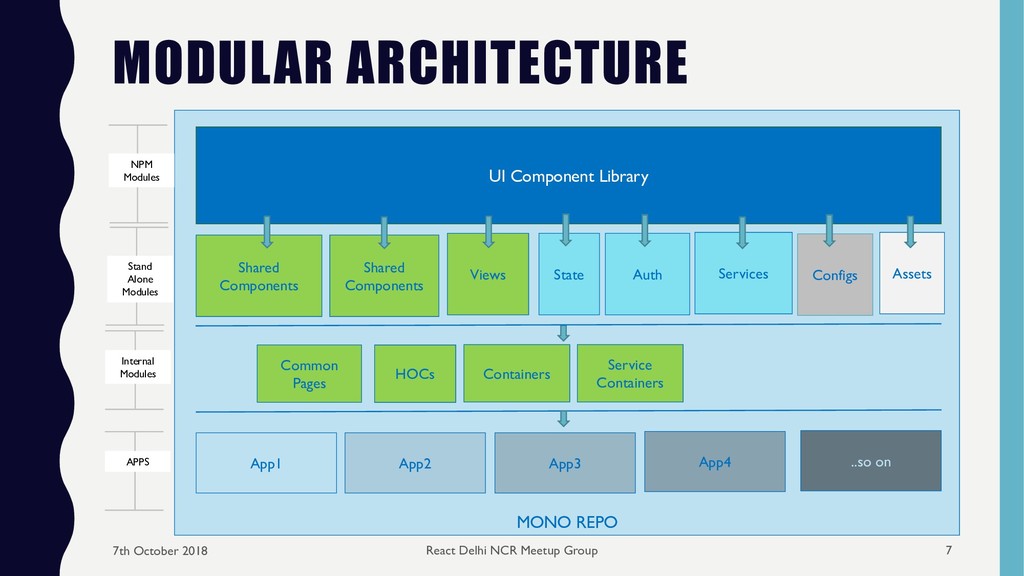 MODULAR ARCHITECTURE

NPM Modules

Stand Alone Modules

Internal Modules

APPS

UI Component Library

Shared Components

Shared Components

Views

State

Auth

Services

Configs

Assets

Common Pages

HOCs

Containers

Service Containers

App1

App2

App3

App4

..so on

MONO REPO

7th October 2018

React Delhi NCR Meetup Group

7